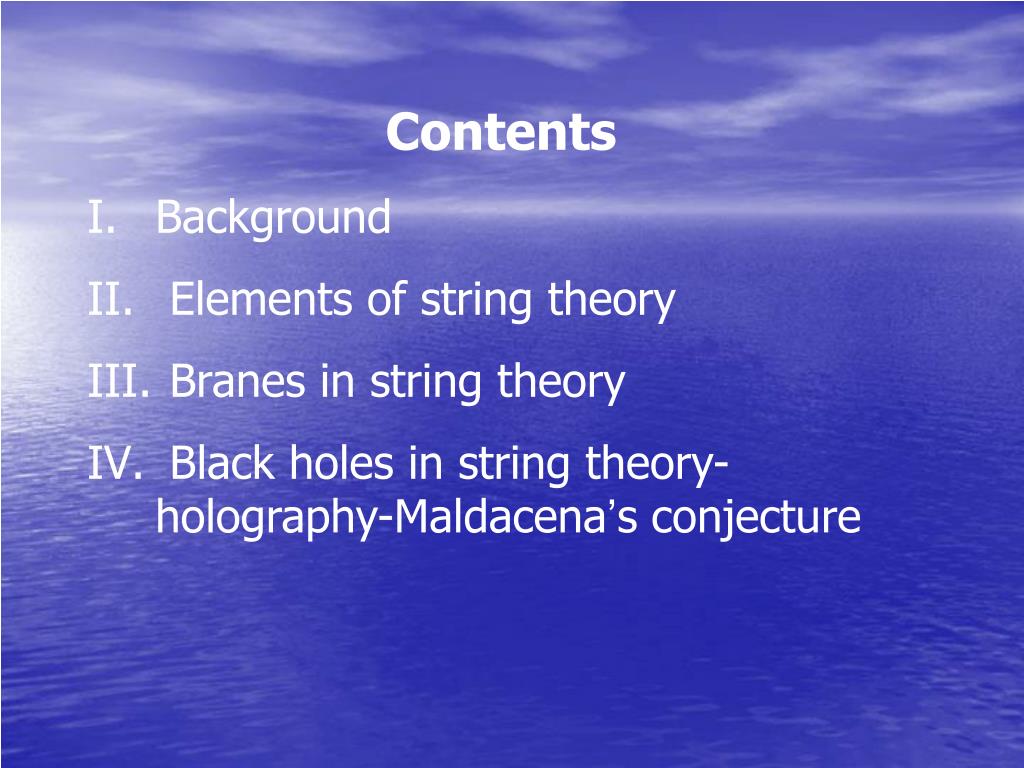 Contents

I. Background
II. Elements of string theory
III. Branes in string theory
IV. Black holes in string theory-holography-Maldacena's conjecture